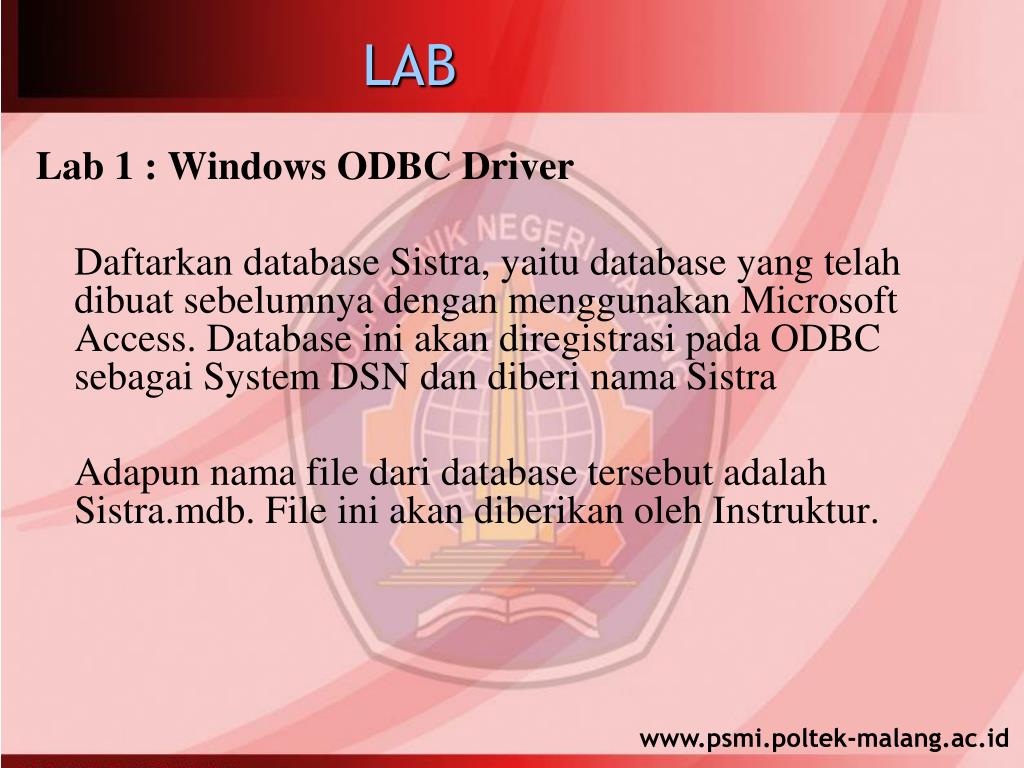 LAB

Lab 1 : Windows ODBC Driver

Daftarkan database Sistra, yaitu database yang telah dibuat sebelumnya dengan menggunakan Microsoft Access. Database ini akan diregistrasi pada ODBC sebagai System DSN dan diberi nama Sistra

Adapun nama file dari database tersebut adalah Sistra.mdb. File ini akan diberikan oleh Instruktur.

www.psmi.poltek-malang.ac.id